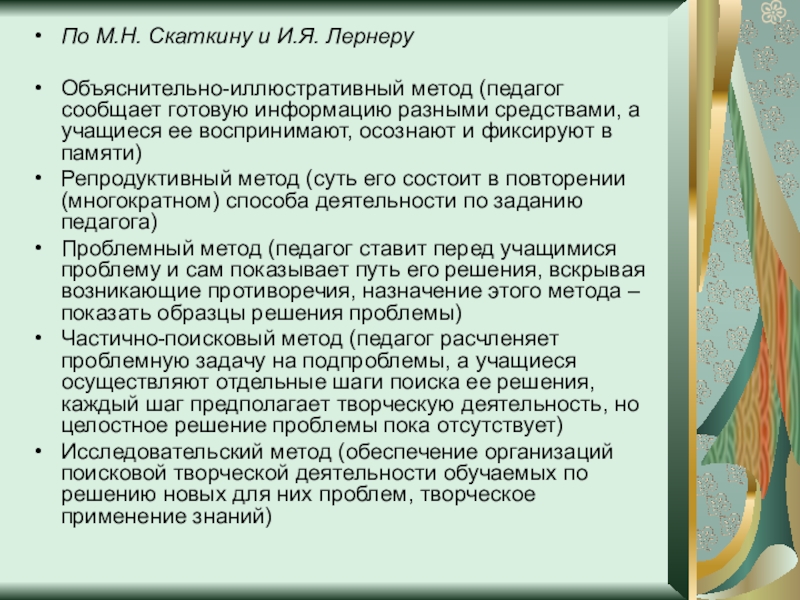 • По М.Н. Скаткину и И.Я. Лернеру

• Объяснительно-иллюстративный метод (педагог сообщает готовую информацию разными средствами, а учащиеся ее воспринимают, осознают и фиксируют в памяти)
• Репродуктивный метод (суть его состоит в повторении (многократном) способа деятельности по заданию педагога)
• Проблемный метод (педагог ставит перед учащимися проблему и сам показывает путь его решения, вскрывая возникающие противоречия, назначение этого метода – показать образцы решения проблемы)
• Частично-поисковый метод (педагог расчленяет проблемную задачу на подпроблемы, а учащиеся осуществляют отдельные шаги поиска ее решения, каждый шаг предполагает творческую деятельность, но целостное решение проблемы пока отсутствует)
• Исследовательский метод (обеспечение организаций поисковой творческой деятельности обучаемых по решению новых для них проблем, творческое применение знаний)